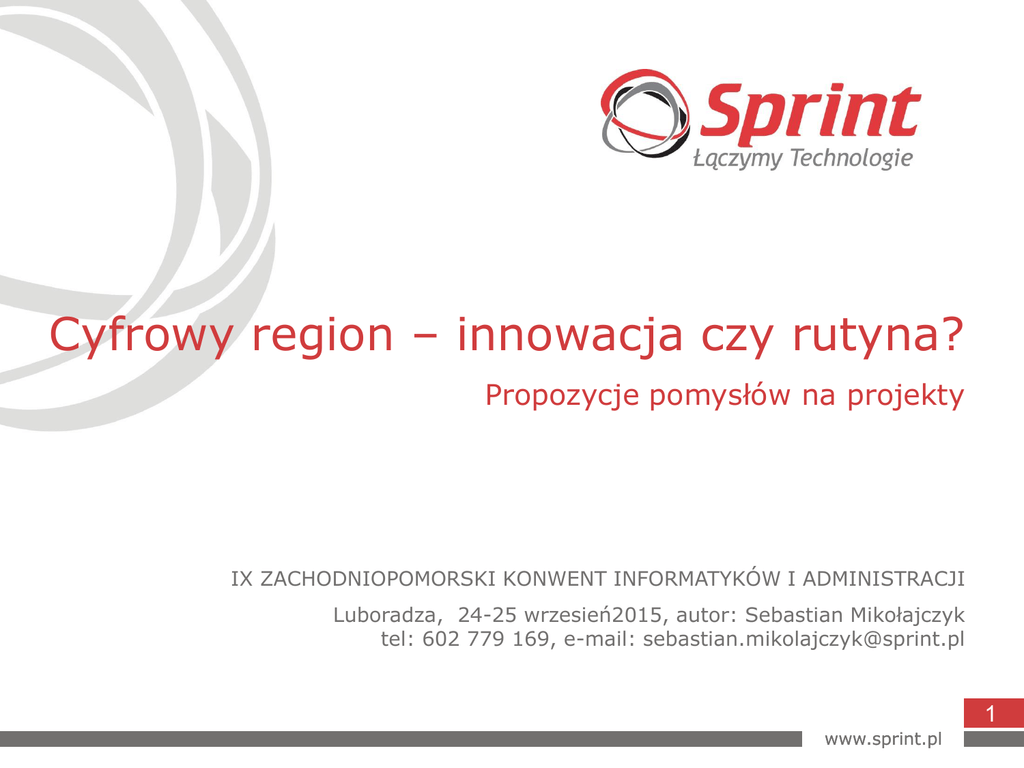 Sprint
Łączymy Technologie

Cyfrowy region – innowacja czy rutyna?

Propozycje pomysłów na projekty

IX ZACHODNIOPOMORSKI KONWENT INFORMATYKÓW I ADMINISTRACJI

Luboradza, 24-25 wrzesień2015, autor: Sebastian Mikołajczyk
tel: 602 779 169, e-mail: sebastian.mikolajczyk@sprint.pl

1

www.sprint.pl